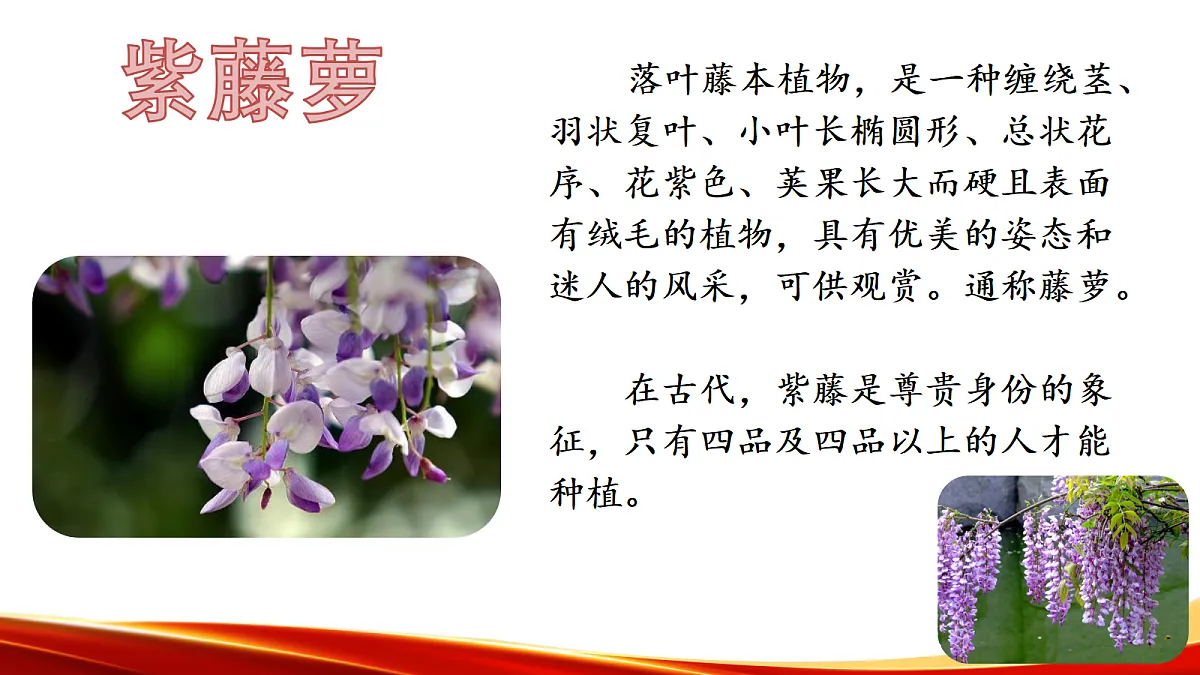 紫藤萝

落叶藤本植物，是一种缠绕茎、羽状复叶、小叶长椭圆形、总状花序、花紫色、荚果长大而硬且表面有绒毛的植物，具有优美的姿态和迷人的风采，可供观赏。通称藤萝。

在古代，紫藤是尊贵身份的象征，只有四品及四品以上的人才能种植。